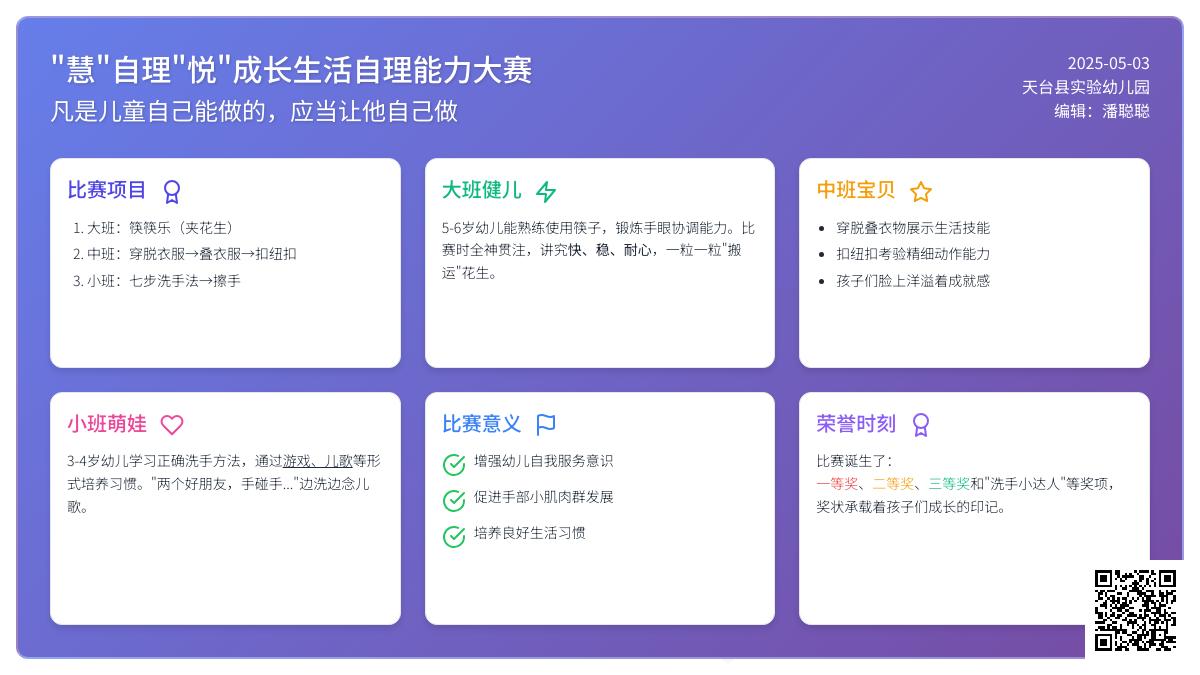 "慧"自理"悦"成长生活自理能力大赛
凡是儿童自己能做的，应当让他自己做

2025-05-03
天台县实验幼儿园
编辑：潘聪聪

比赛项目
1. 大班：筷筷乐（夹花生）
2. 中班：穿脱衣服→叠衣服→扣纽扣
3. 小班：七步洗手法→擦手

大班健儿
5-6岁幼儿能熟练使用筷子，锻炼手眼协调能力。比赛时全神贯注，讲究快、稳、耐心，一粒一粒"搬运"花生。

中班宝贝
- 穿脱叠衣物展示生活技能
- 扣纽扣考验精细动作能力
- 孩子们脸上洋溢着成就感

小班萌娃
3-4岁幼儿学习正确洗手方法，通过游戏、儿歌等形式培养习惯。"两个好朋友，手碰手…"边洗边念儿歌。

比赛意义
增强幼儿自我服务意识
促进手部小肌肉群发展
培养良好生活习惯

荣誉时刻
比赛诞生了：
一等奖、二等奖、三等奖和"洗手小达人"等奖项，奖状承载着孩子们成长的印记。